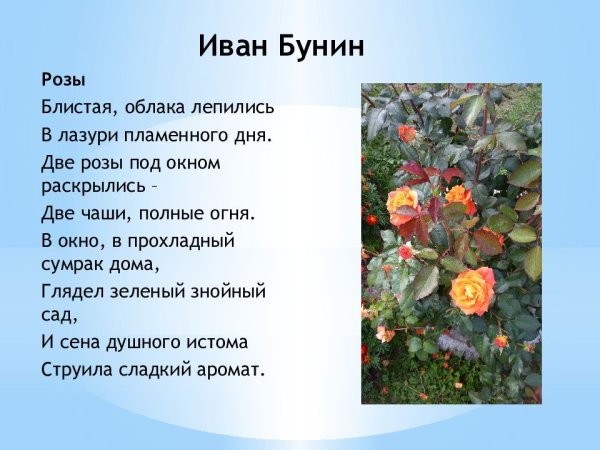 Иван Бунин

Розы

Блистая, облака лепились
В лазури пламенного дня.
Две розы под окном раскрылись –
Две чаши, полные огня.
В окно, в прохладный сумрак дома,
Глядел зеленый знойный сад,
И сена душного истома
Струила сладкий аромат.